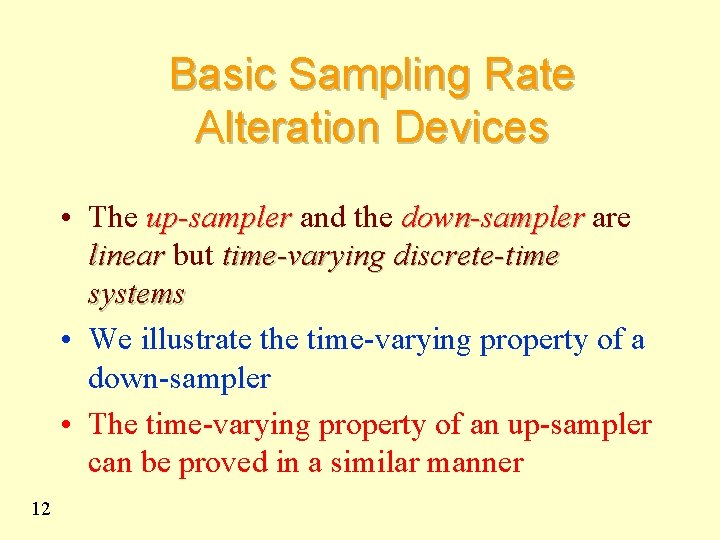 Basic Sampling Rate Alteration Devices

• The up-sampler and the down-sampler are linear but time-varying discrete-time systems

• We illustrate the time-varying property of a down-sampler

• The time-varying property of an up-sampler can be proved in a similar manner

12